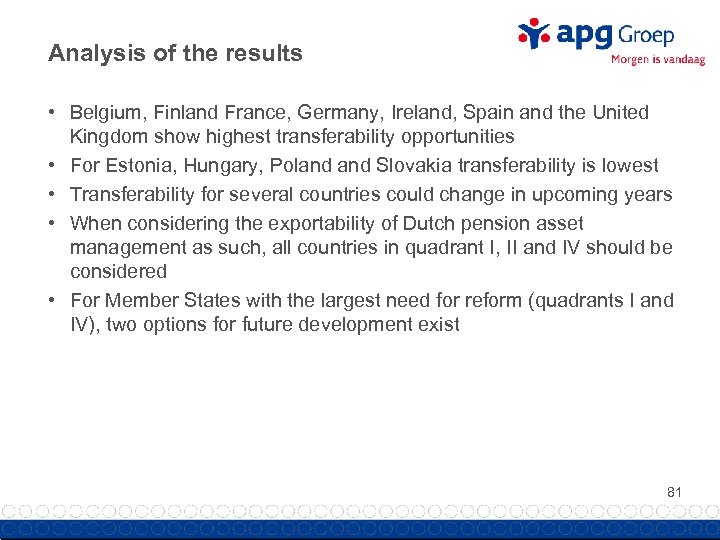 Analysis of the results

apg Groep
Morgen is vandaag

• Belgium, Finland France, Germany, Ireland, Spain and the United Kingdom show highest transferability opportunities
• For Estonia, Hungary, Poland and Slovakia transferability is lowest
• Transferability for several countries could change in upcoming years
• When considering the exportability of Dutch pension asset management as such, all countries in quadrant I, II and IV should be considered
• For Member States with the largest need for reform (quadrants I and IV), two options for future development exist

81